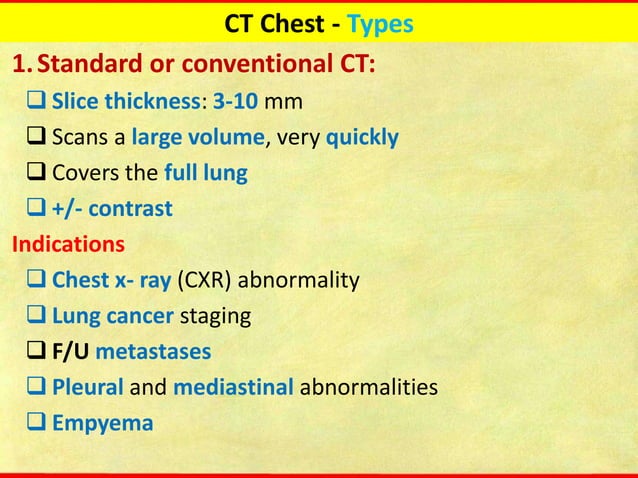 CT Chest - Types

1. Standard or conventional CT:

❑ Slice thickness: 3-10 mm

❑ Scans a large volume, very quickly

❑ Covers the full lung

❑ +/- contrast

Indications

❑ Chest x- ray (CXR) abnormality

❑ Lung cancer staging

❑ F/U metastases

❑ Pleural and mediastinal abnormalities

❑ Empyema